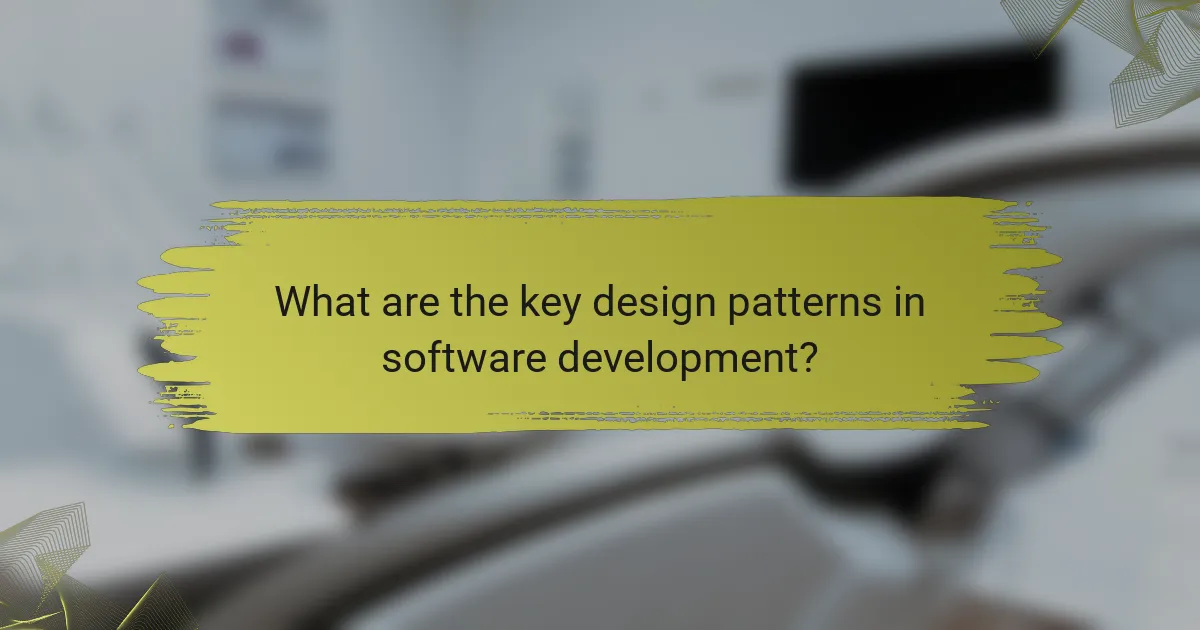 What are the key design patterns in software development?